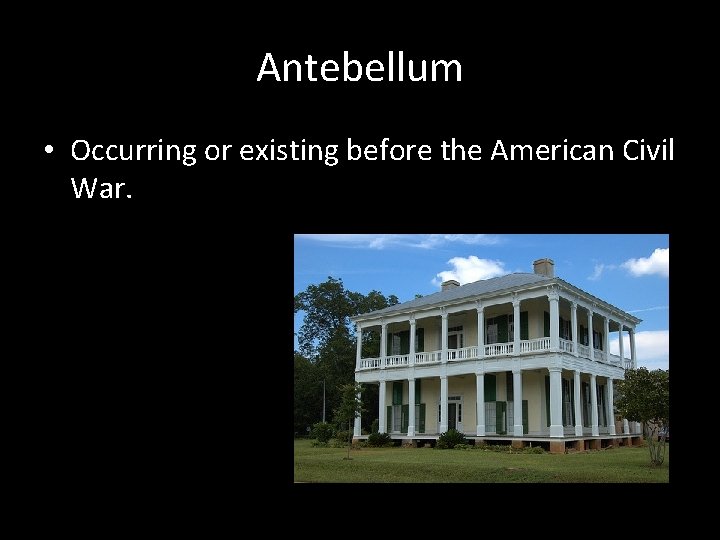 Antebellum

• Occurring or existing before the American Civil War.